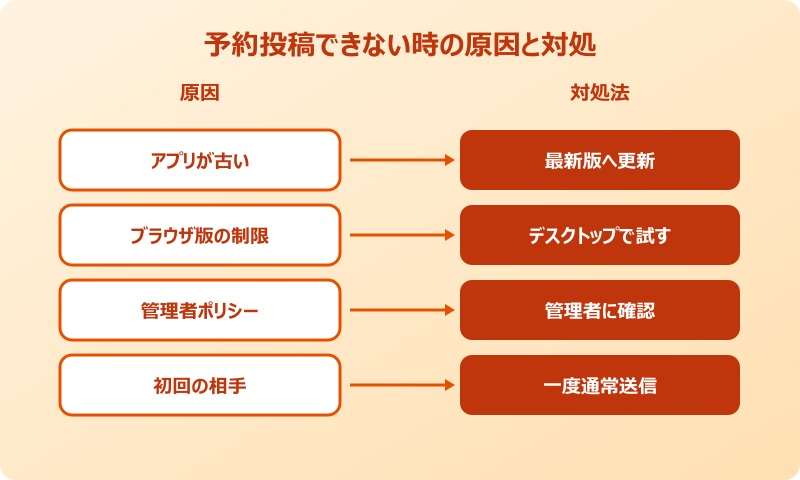 予約投稿できない時の原因と対処

原因

対処法

アプリが古い

最新版へ更新

ブラウザ版の制限

デスクトップで試す

管理者ポリシー

管理者に確認

初回の相手

一度通常送信